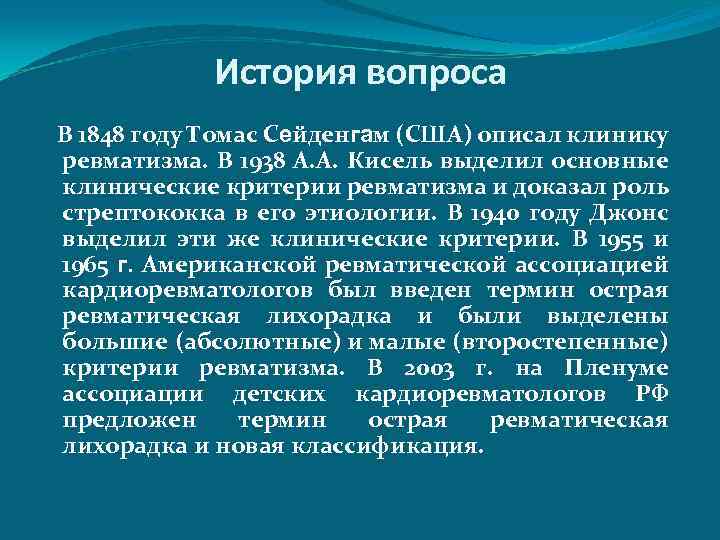 История вопроса

В 1848 году Томас Сейденгам (США) описал клинику ревматизма. В 1938 А.А. Кисель выделил основные клинические критерии ревматизма и доказал роль стрептококка в его этиологии. В 1940 году Джонс выделил эти же клинические критерии. В 1955 и 1965 г. Американской ревматической ассоциацией кардиоревматологов был введен термин острая ревматическая лихорадка и были выделены большие (абсолютные) и малые (второстепенные) критерии ревматизма. В 2003 г. на Пленуме ассоциации детских кардиоревматологов РФ предложен термин острая ревматическая лихорадка и новая классификация.